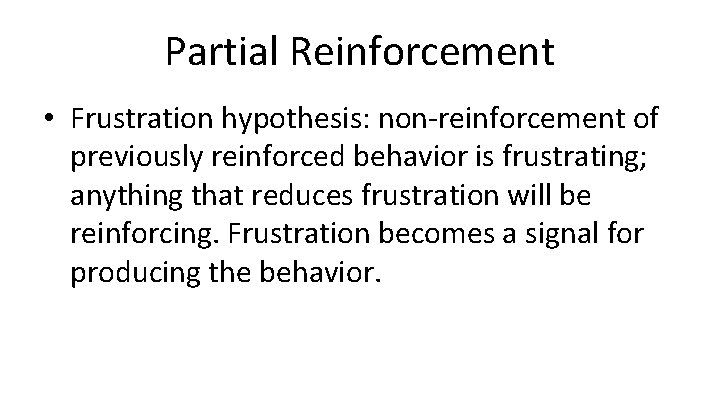 Partial Reinforcement

• Frustration hypothesis: non-reinforcement of previously reinforced behavior is frustrating; anything that reduces frustration will be reinforcing. Frustration becomes a signal for producing the behavior.